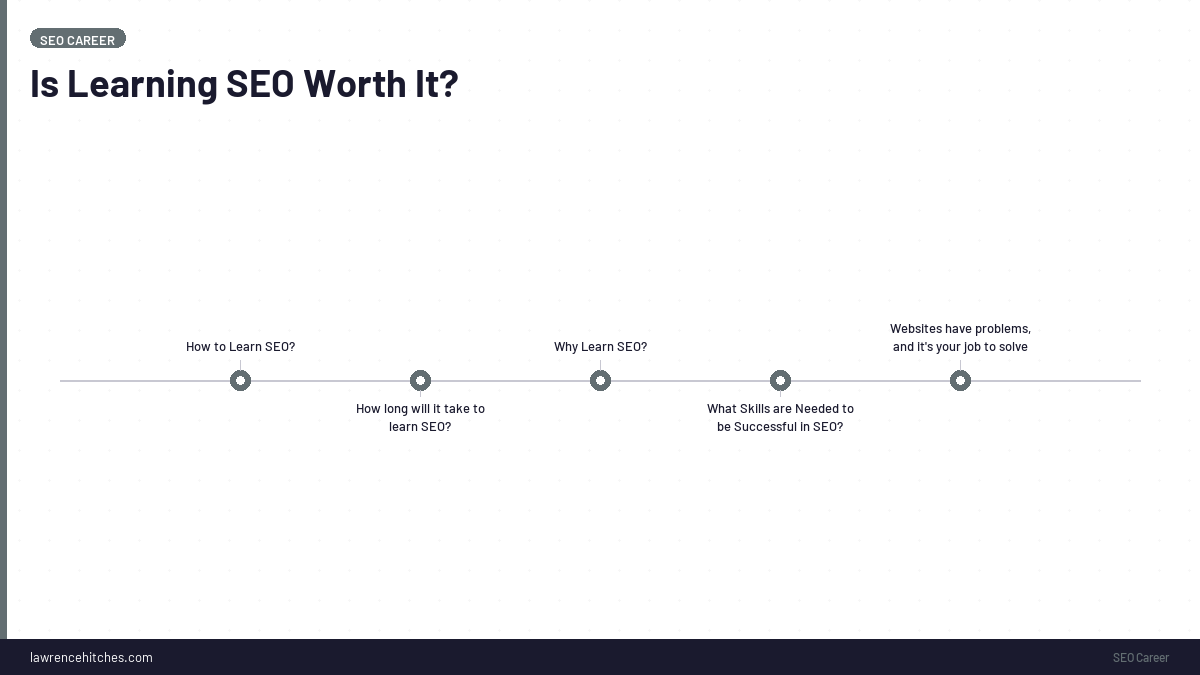 SEO CAREER

Is Learning SEO Worth It?

How to Learn SEO?

How long will it take to learn SEO?

Why Learn SEO?

What Skills are Needed to be Successful in SEO?

Websites have problems, and it's your job to solve

lawrencehitches.com

SEO Career